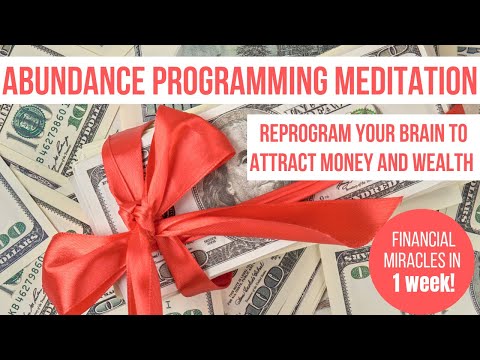 ABUNDANCE PROGRAMMING MEDITATION

REPROGRAM YOUR BRAIN TO ATTRACT MONEY AND WEALTH

FINANCIAL MIRACLES IN 1 week!